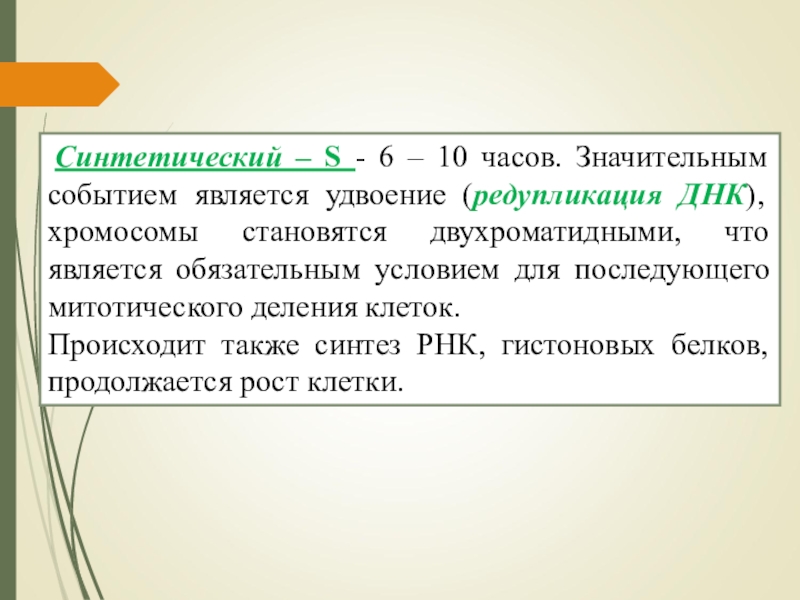 Синтетический – S - 6 – 10 часов. Значительным событием является удвоение (редупликация ДНК), хромосомы становятся двухроматидными, что является обязательным условием для последующего митотического деления клеток.
Происходит также синтез РНК, гистоновых белков, продолжается рост клетки.